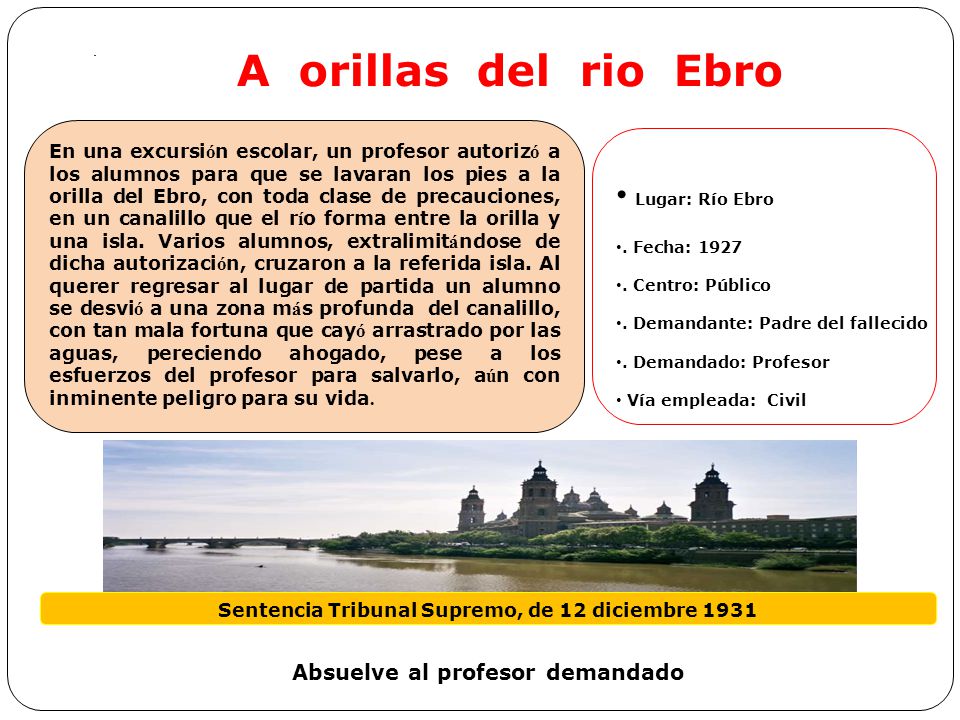 A orillas del rio Ebro

En una excursión escolar, un profesor autorizó a los alumnos para que se lavaran los pies a la orilla del Ebro, con toda clase de precauciones, en un canalillo que el río forma entre la orilla y una isla. Varios alumnos, extralimitándose de dicha autorización, cruzaron a la referida isla. Al querer regresar al lugar de partida un alumno se desvió a una zona más profunda del canalillo, con tan mala fortuna que cayó arrastrado por las aguas, pereciendo ahogado, pese a los esfuerzos del profesor para salvarlo, aún con inminente peligro para su vida.

• Lugar: Río Ebro

•. Fecha: 1927

•. Centro: Público

•. Demandante: Padre del fallecido

•. Demandado: Profesor

• Vía empleada: Civil

Sentencia Tribunal Supremo, de 12 diciembre 1931

Absuelve al profesor demandado